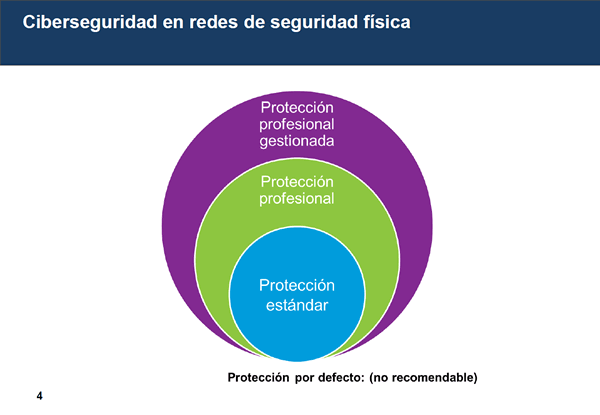 Ciberseguridad en redes de seguridad física

Protección profesional gestionada

Protección profesional

Protección estándar

Protección por defecto: (no recomendable)

4